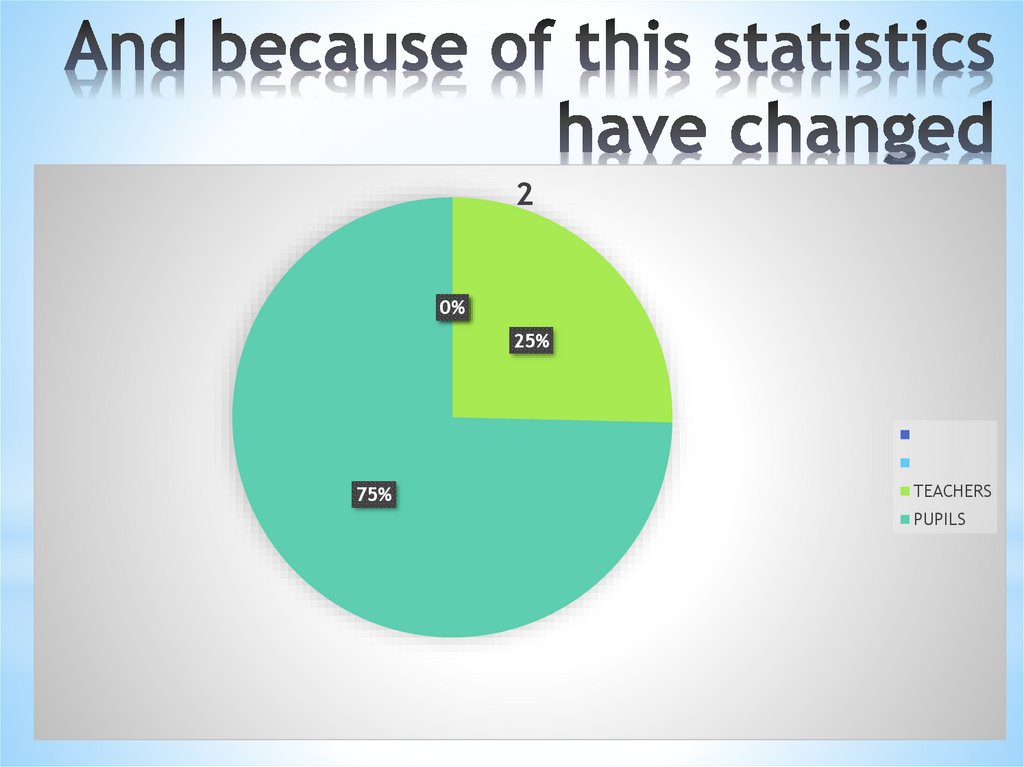 And because of this statistics have changed

2

0%

25%

75%

TEACHERS
PUPILS